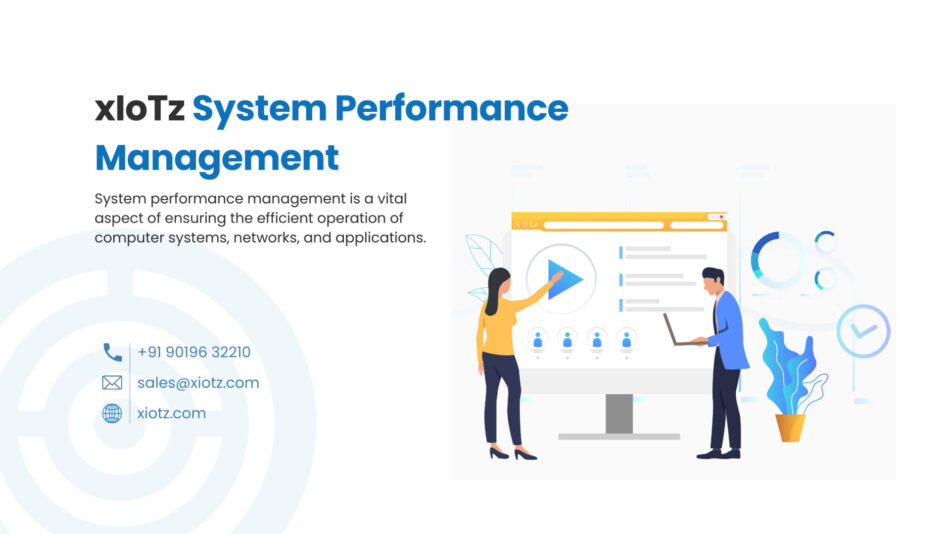 xIoTz System Performance Management

System performance management is a vital aspect of ensuring the efficient operation of computer systems, networks, and applications.

+91 90196 32210

sales@xiotz.com

xiotz.com